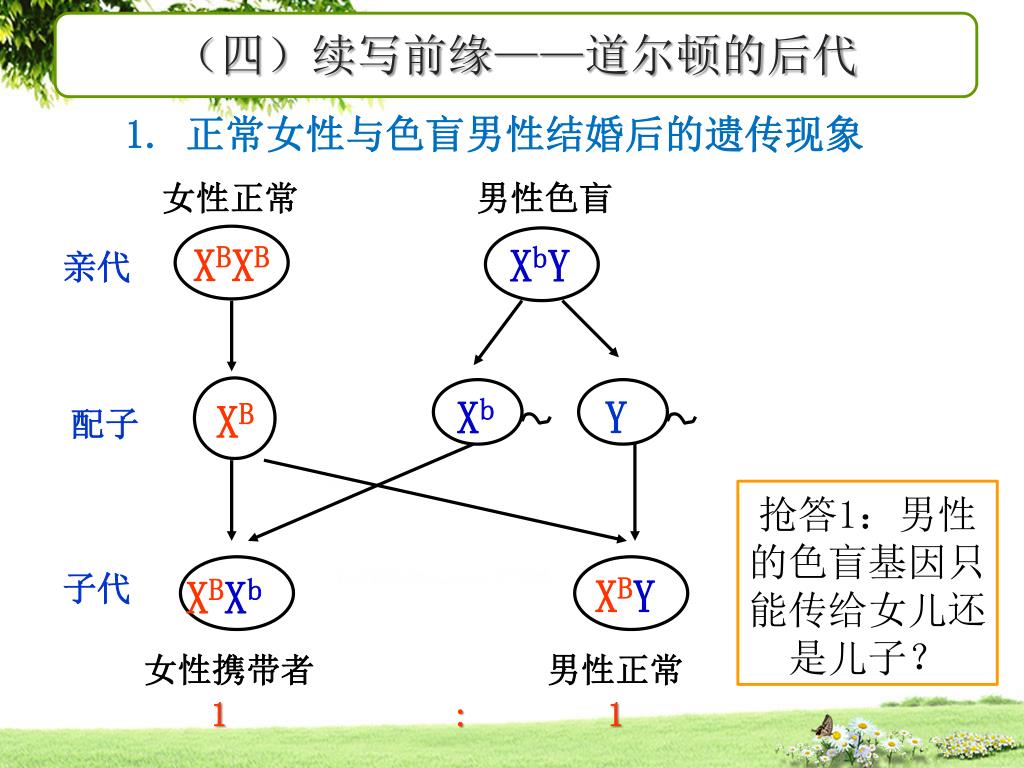 （四）续写前缘——道尔顿的后代

1. 正常女性与色盲男性结婚后的遗传现象

女性正常

男性色盲

亲代

$X^BX^B$

$X^bY$

配子

$X^B$

$X^b$

$Y$

子代

$X^BX^b$

$X^BY$

女性携带者

男性正常

1 : 1

抢答1：男性的色盲基因只能传给女儿还是儿子？